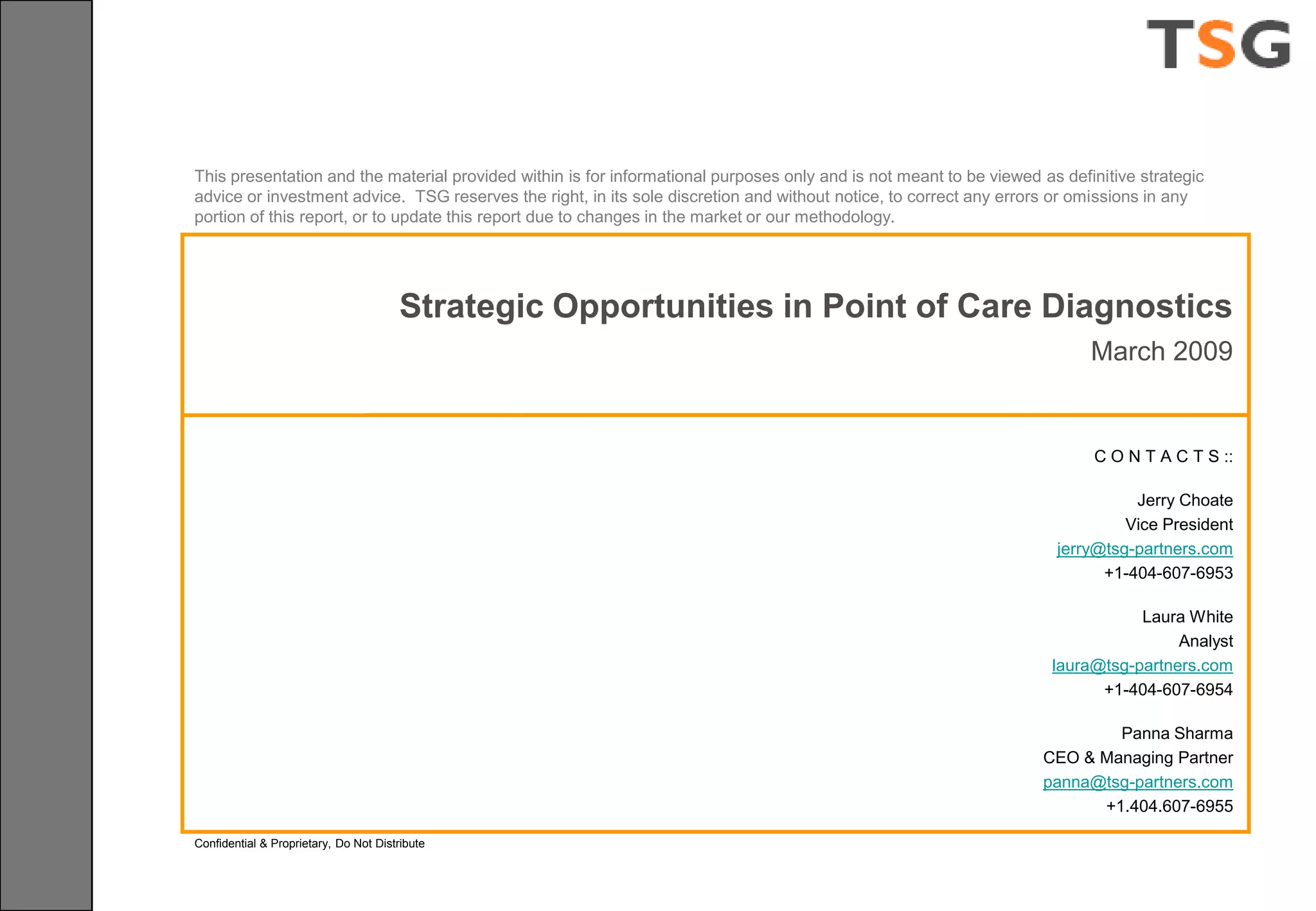 TSG

This presentation and the material provided within is for informational purposes only and is not meant to be viewed as definitive strategic advice or investment advice. TSG reserves the right, in its sole discretion and without notice, to correct any errors or omissions in any portion of this report, or to update this report due to changes in the market or our methodology.

Strategic Opportunities in Point of Care Diagnostics

March 2009

C O N T A C T S ::

Jerry Choate
Vice President
jerry@tsg-partners.com
+1-404-607-6953

Laura White
Analyst
laura@tsg-partners.com
+1-404-607-6954

Panna Sharma
CEO & Managing Partner
panna@tsg-partners.com
+1.404.607-6955

Confidential & Proprietary, Do Not Distribute